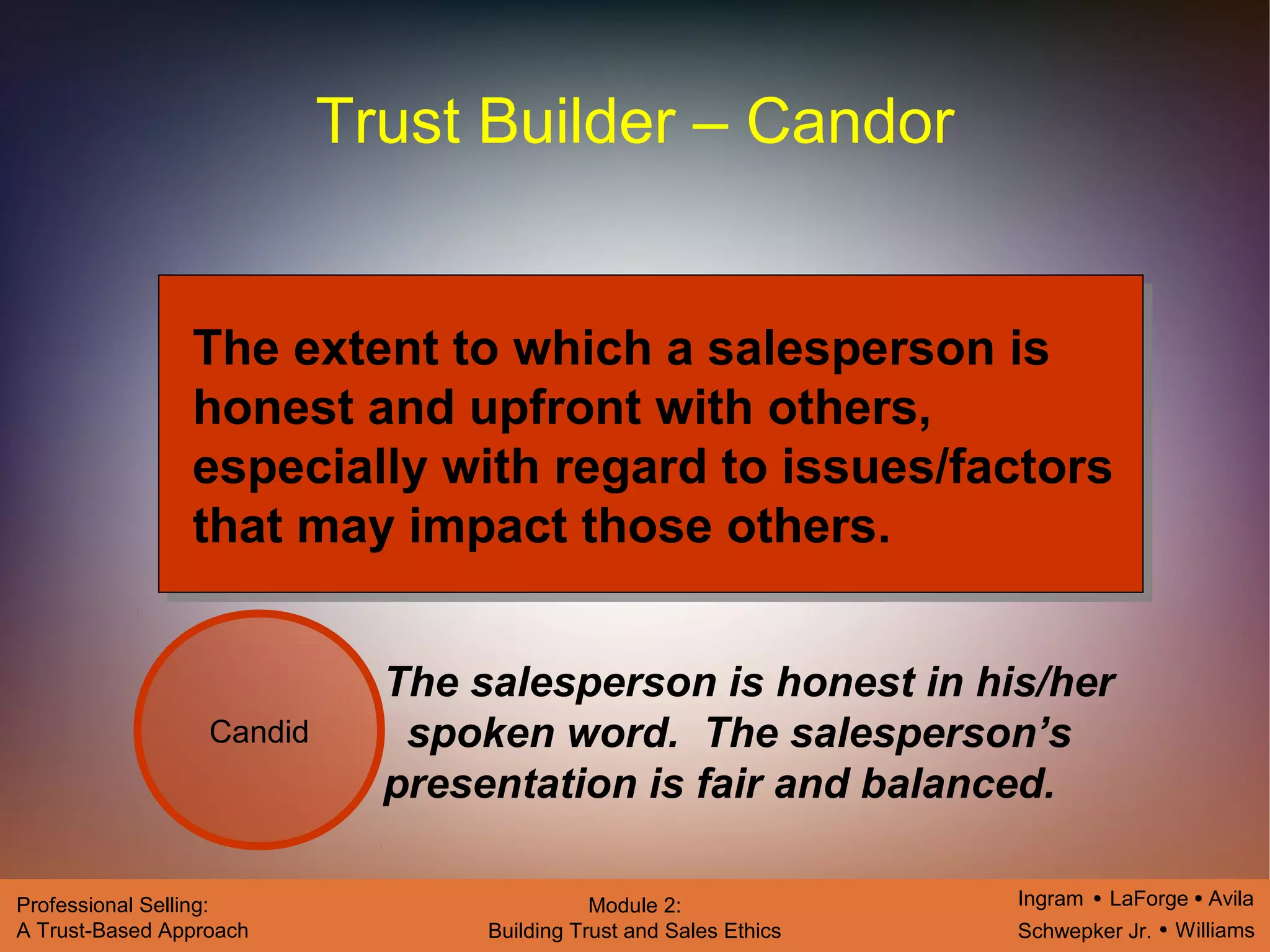 Trust Builder – Candor

The extent to which a salesperson is honest and upfront with others, especially with regard to issues/factors that may impact those others.

Candid

The salesperson is honest in his/her spoken word. The salesperson's presentation is fair and balanced.

Professional Selling:
A Trust-Based Approach

Module 2:
Building Trust and Sales Ethics

Ingram • LaForge • Avila
Schwepker Jr. • Williams